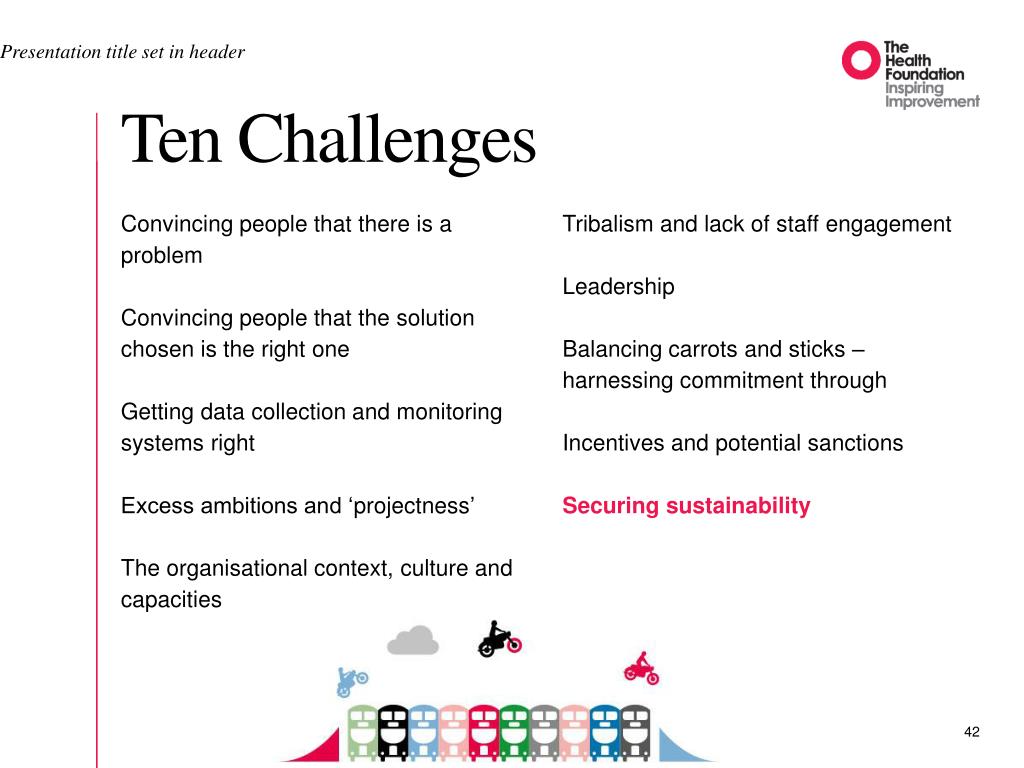 Presentation title set in header

The Health Foundation
Inspiring Improvement

Ten Challenges

Convincing people that there is a problem

Convincing people that the solution chosen is the right one

Getting data collection and monitoring systems right

Excess ambitions and ‘projectness’

The organisational context, culture and capacities

Tribalism and lack of staff engagement

Leadership

Balancing carrots and sticks – harnessing commitment through

Incentives and potential sanctions

Securing sustainability

42